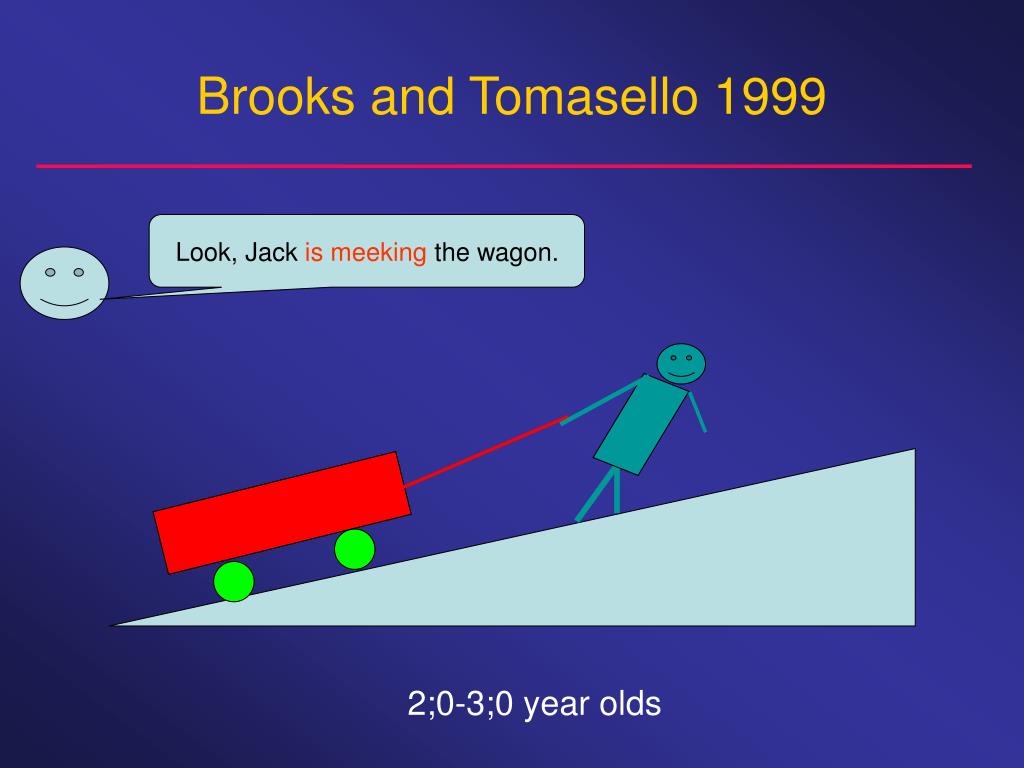 Brooks and Tomasello 1999

Look, Jack is meeking the wagon.

2;0-3;0 year olds